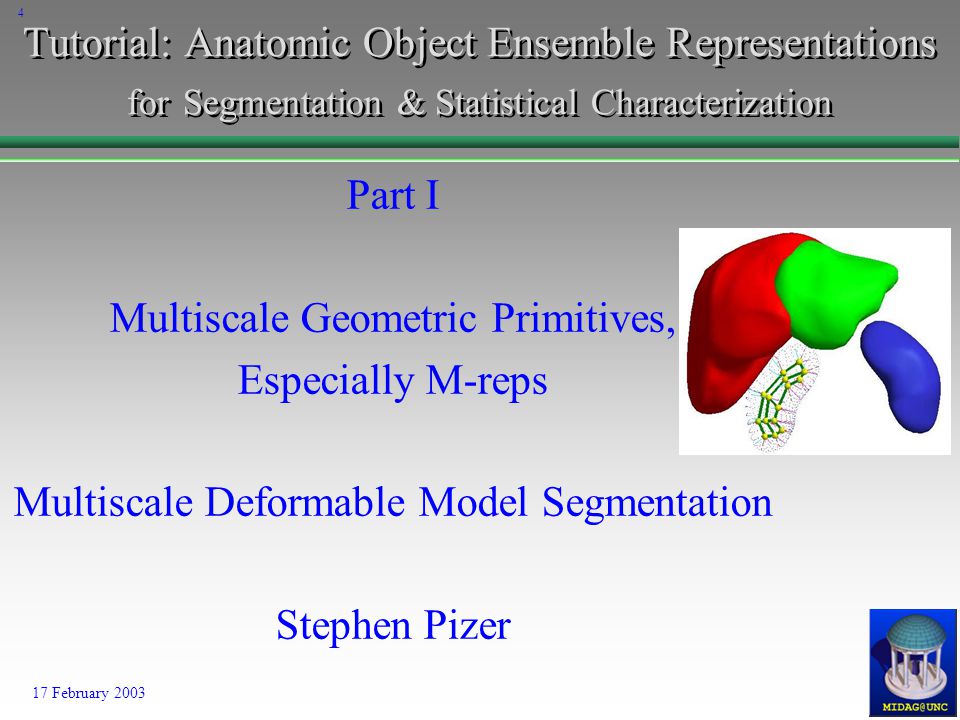 4

Tutorial: Anatomic Object Ensemble Representations
for Segmentation & Statistical Characterization

Part I

Multiscale Geometric Primitives,
Especially M-reps

Multiscale Deformable Model Segmentation

Stephen Pizer

17 February 2003

MIDAG@UNC